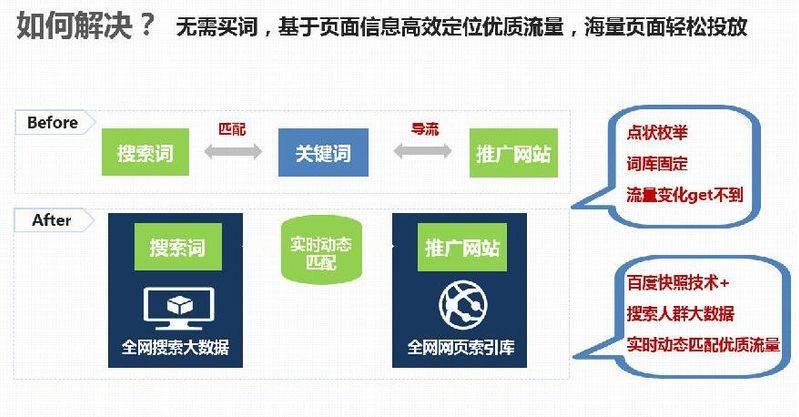 如何解决？ 无需买词，基于页面信息高效定位优质流量，海量页面轻松投放

Before

搜索词 匹配 关键词 导流 推广网站

点状枚举
词库固定
流量变化get不到

After

搜索词
全网搜索大数据

实时动态匹配

推广网站
全网网页索引库

百度快照技术+
搜索人群大数据
实时动态匹配优质流量